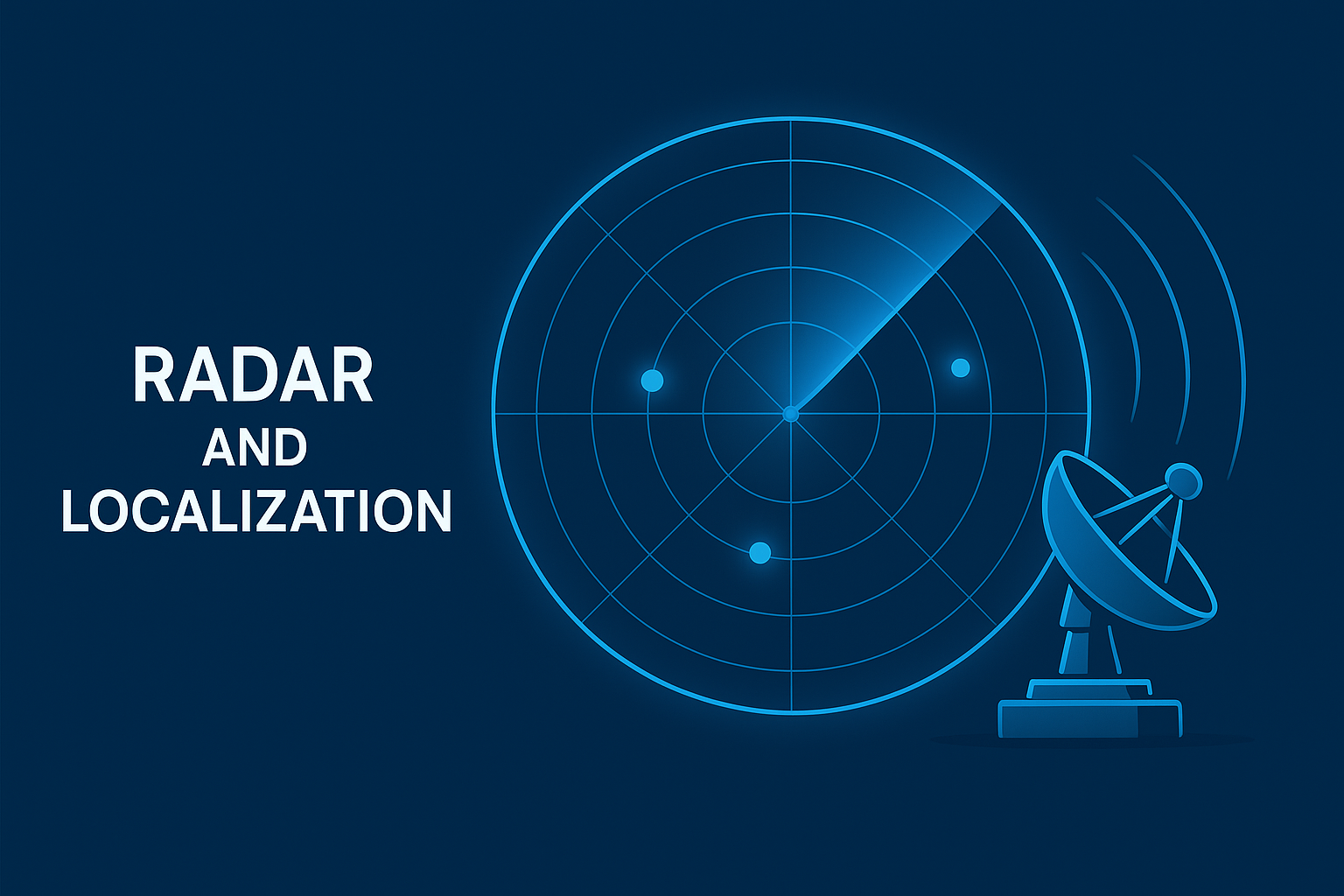 RADAR
AND
LOCALIZATION